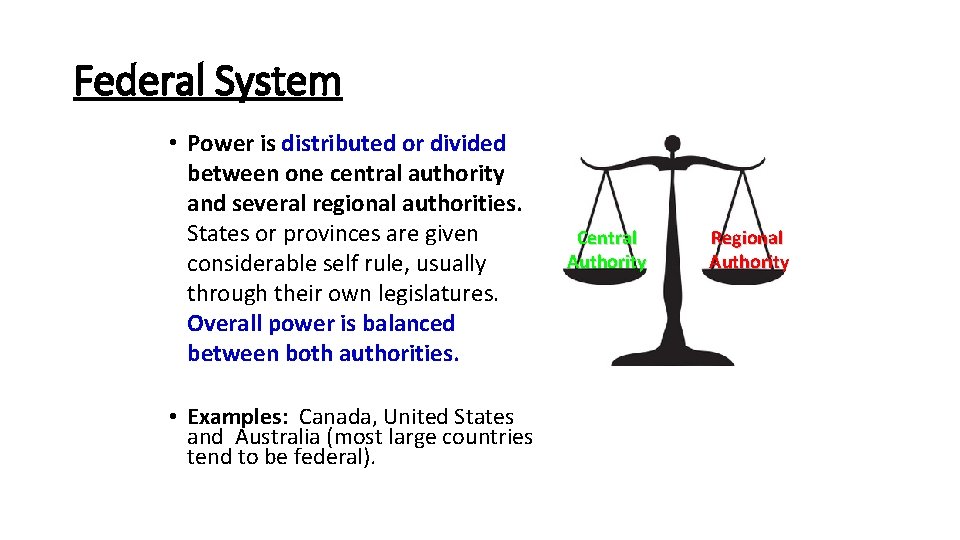 Federal System

• Power is distributed or divided between one central authority and several regional authorities. States or provinces are given considerable self rule, usually through their own legislatures. Overall power is balanced between both authorities.

• Examples: Canada, United States and Australia (most large countries tend to be federal).

Central Authority

Regional Authority